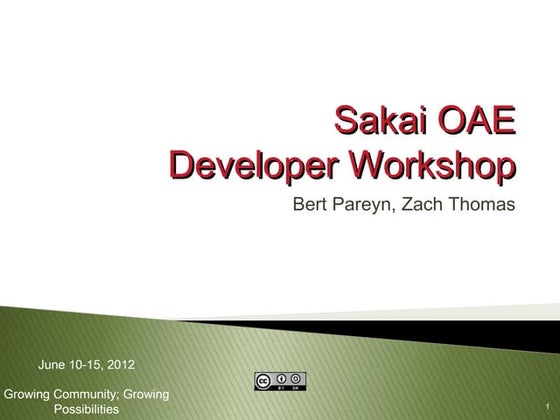 Sakai OAE
Developer Workshop

Bert Pareyn, Zach Thomas

June 10-15, 2012

Growing Community; Growing Possibilities

cc BY SA

1